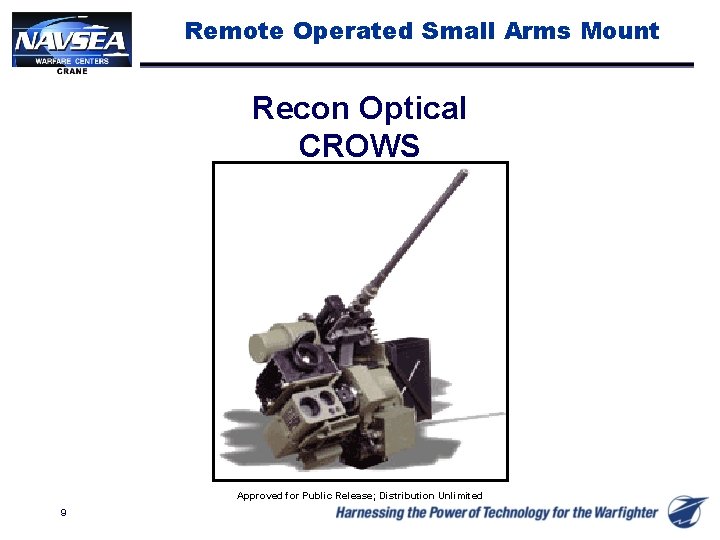 NAVSEA
WARFARE CENTERS
CRANE

Remote Operated Small Arms Mount

Recon Optical
CROWS

Approved for Public Release; Distribution Unlimited

9

Harnessing the Power of Technology for the Warfighter